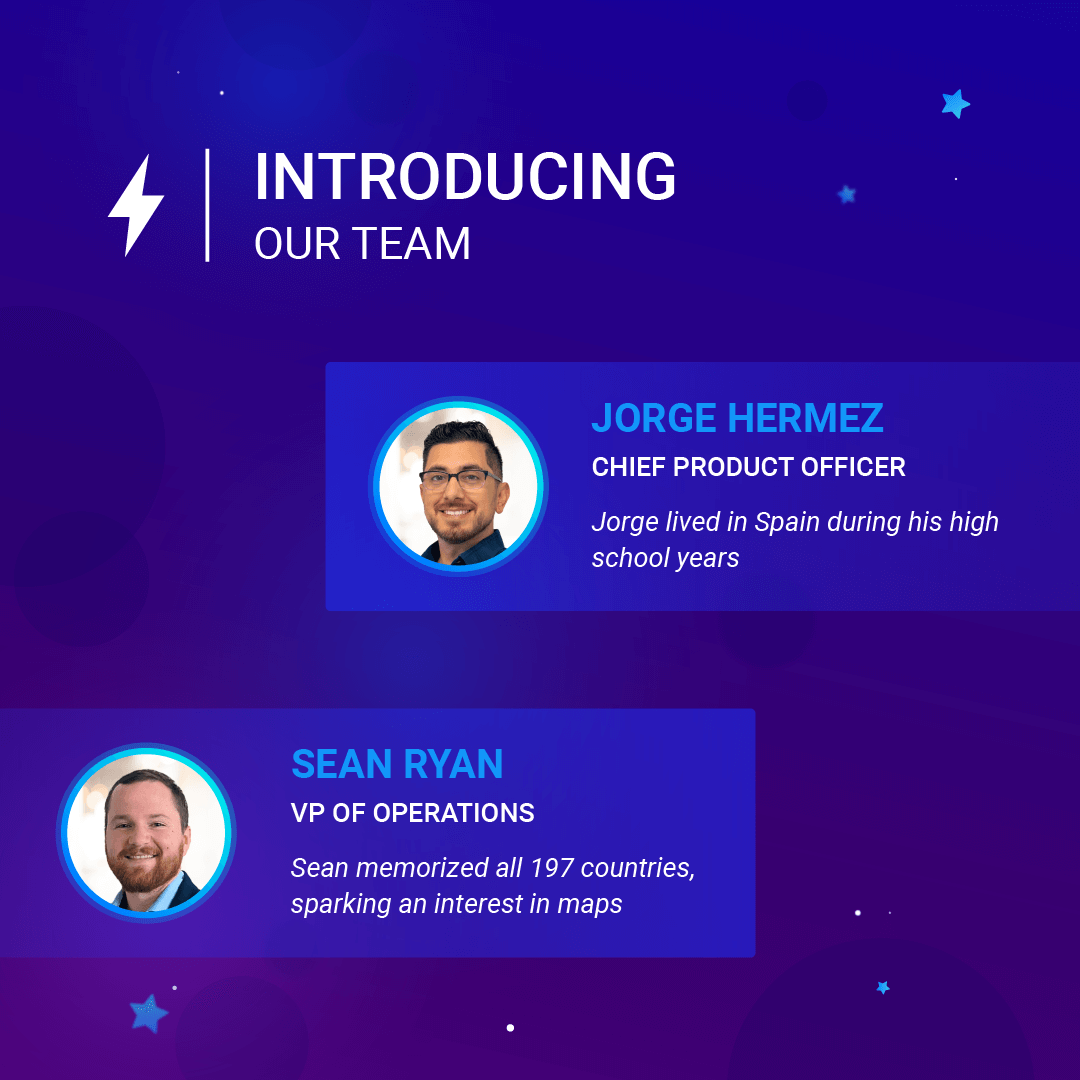 INTRODUCING
OUR TEAM

JORGE HERMEZ
CHIEF PRODUCT OFFICER
Jorge lived in Spain during his high school years

SEAN RYAN
VP OF OPERATIONS
Sean memorized all 197 countries, sparking an interest in maps